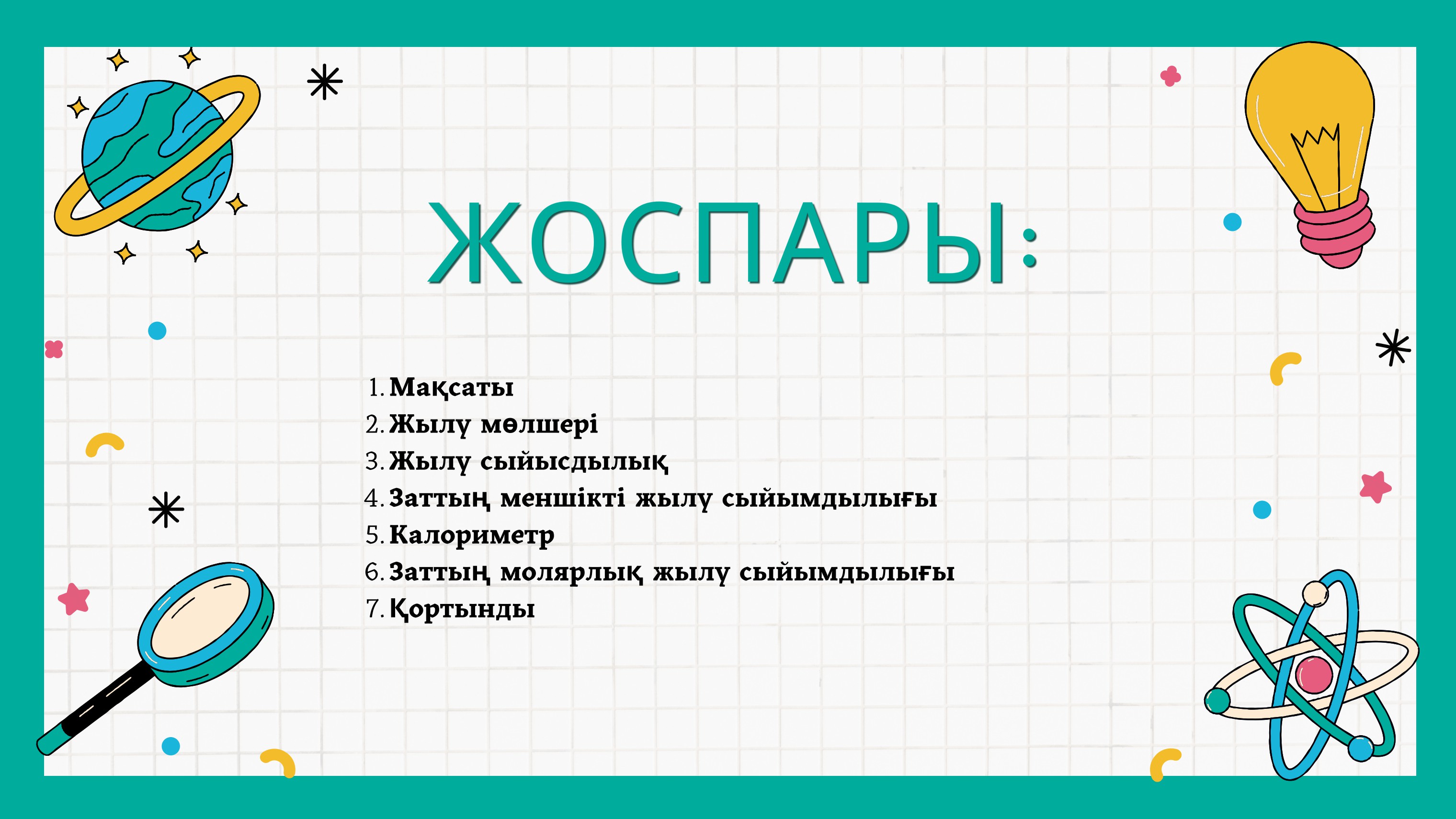 ЖОСПАРЫ:

1. Мақсаты
2. Жылу мөлшері
3. Жылу сыйысдылық
4. Заттың меншікті жылу сыйымдылығы
5. Калориметр
6. Заттың молярлық жылу сыйымдылығы
7. Қортынды